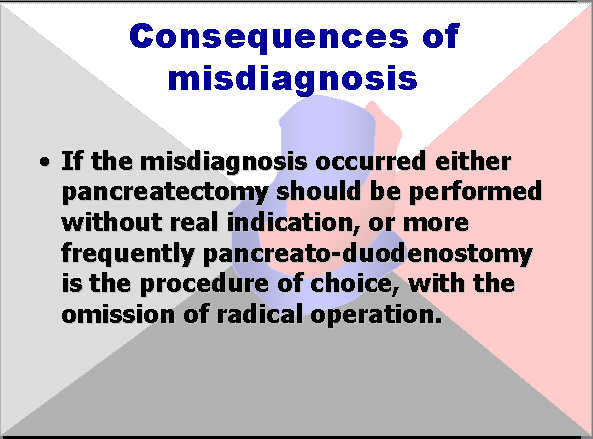 Consequences of misdiagnosis

• If the misdiagnosis occurred either pancreatectomy should be performed without real indication, or more frequently pancreato-duodenostomy is the procedure of choice, with the omission of radical operation.